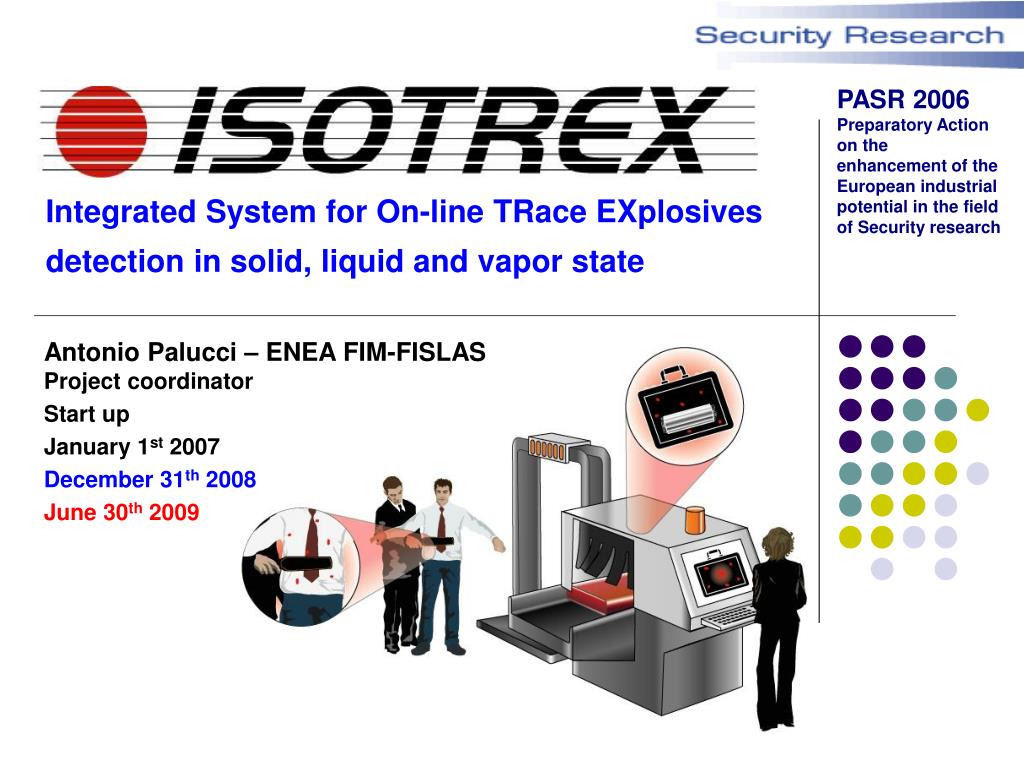 Security Research

ISOTREX

Integrated System for On-line TRace EXplosives detection in solid, liquid and vapor state

PASR 2006
Preparatory Action on the enhancement of the European industrial potential in the field of Security research

Antonio Palucci – ENEA FIM-FISLAS
Project coordinator
Start up
January 1$^{st}$ 2007
December 31$^{th}$ 2008
June 30$^{th}$ 2009